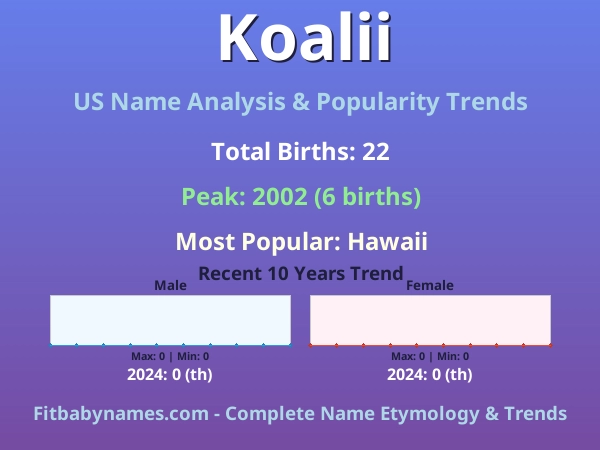 Koalii

US Name Analysis & Popularity Trends

Total Births: 22

Peak: 2002 (6 births)

Most Popular: Hawaii

Recent 10 Years Trend

Male

Max: 0 | Min: 0

2024: 0 (th)

Female

Max: 0 | Min: 0

2024: 0 (th)

Fitbabynames.com - Complete Name Etymology & Trends